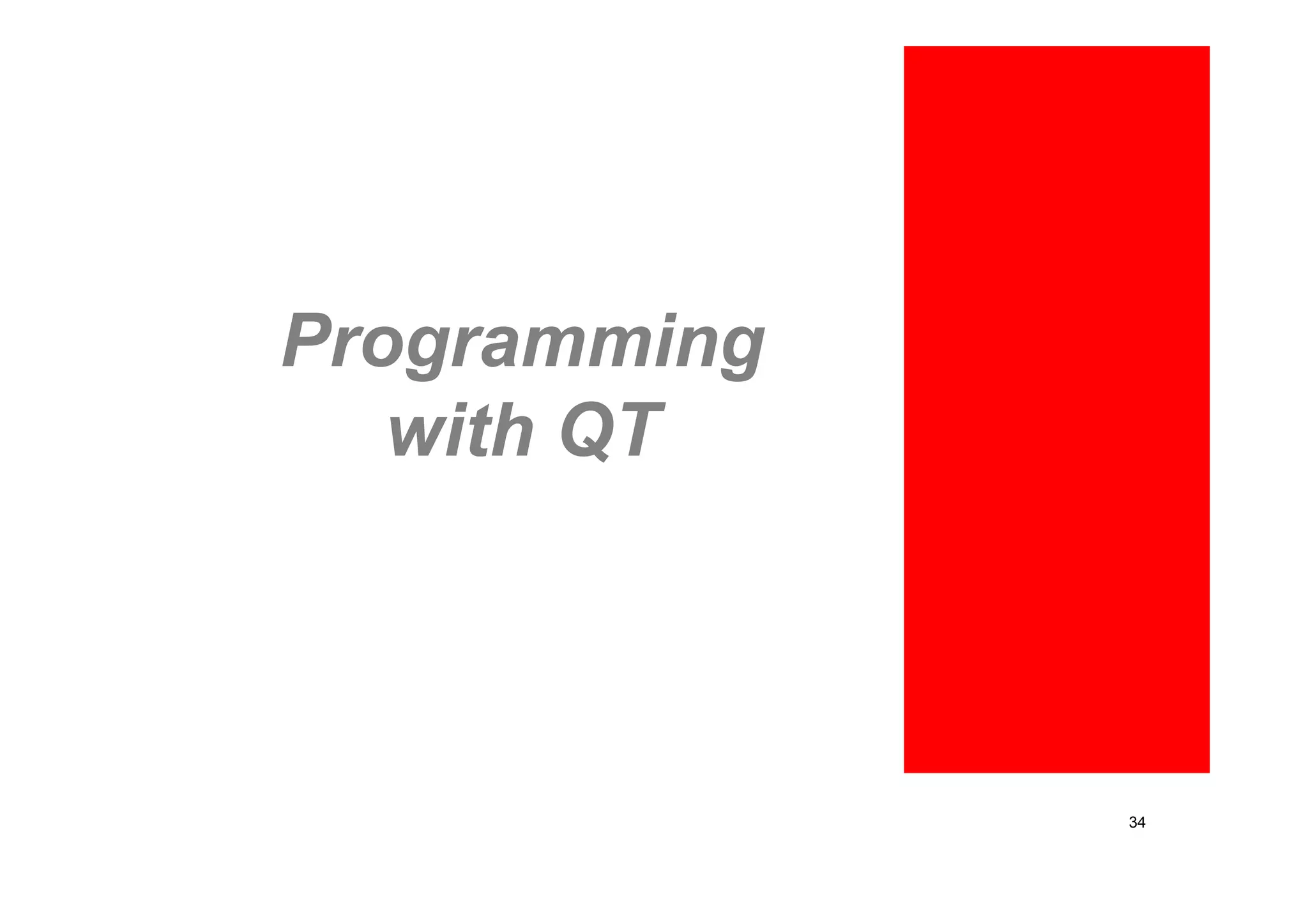 Programming with QT

34